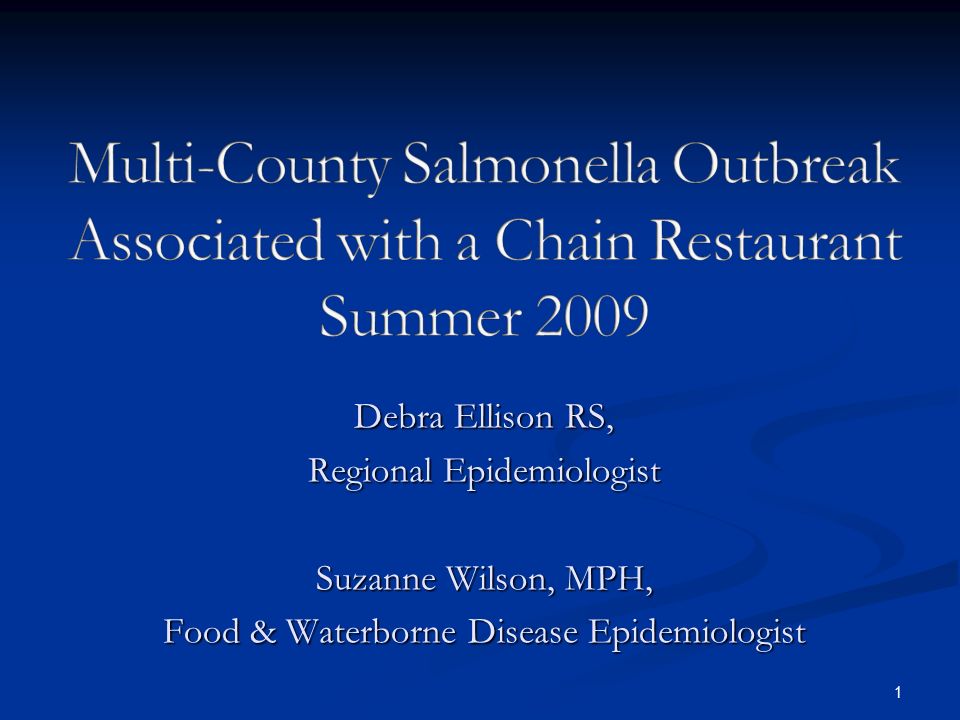 Multi-County Salmonella Outbreak Associated with a Chain Restaurant Summer 2009

Debra Ellison RS,
Regional Epidemiologist

Suzanne Wilson, MPH,
Food & Waterborne Disease Epidemiologist

1